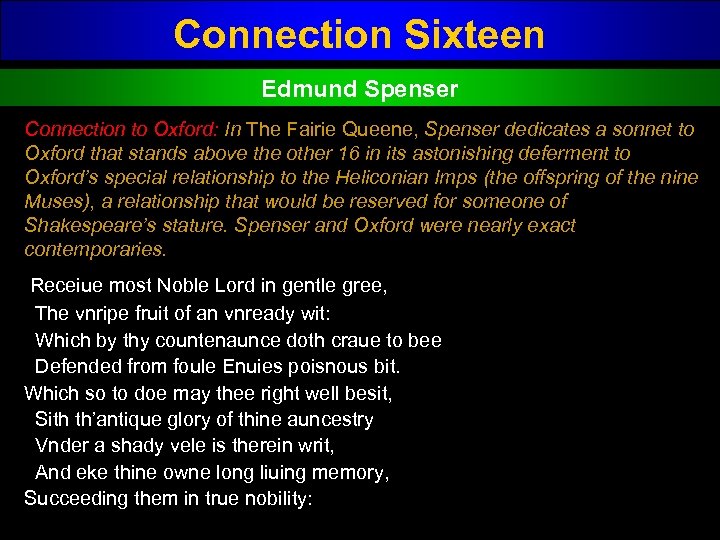 Connection Sixteen

Edmund Spenser

Connection to Oxford: In The Fairie Queene, Spenser dedicates a sonnet to Oxford that stands above the other 16 in its astonishing deferment to Oxford's special relationship to the Heliconian Imps (the offspring of the nine Muses), a relationship that would be reserved for someone of Shakespeare's stature. Spenser and Oxford were nearly exact contemporaries.

Receiue most Noble Lord in gentle gree,
The vnripe fruit of an vnready wit:
Which by thy countenaunce doth craue to bee
Defended from foule Enuies poisnous bit.
Which so to doe may thee right well besit,
Sith th'antique glory of thine auncestry
Vnder a shady vele is therein writ,
And eke thine owne long liuing memory,
Succeeding them in true nobility: